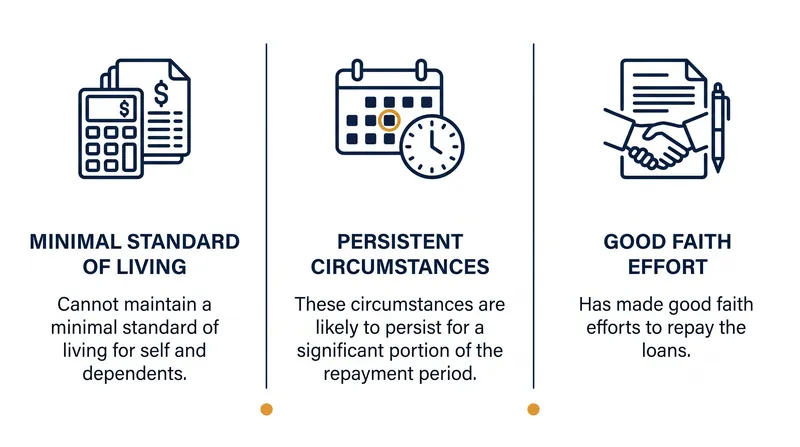 $
$

MINIMAL STANDARD OF LIVING

Cannot maintain a minimal standard of living for self and dependents.

PERSISTENT CIRCUMSTANCES

These circumstances are likely to persist for a significant portion of the repayment period.

GOOD FAITH EFFORT

Has made good faith efforts to repay the loans.